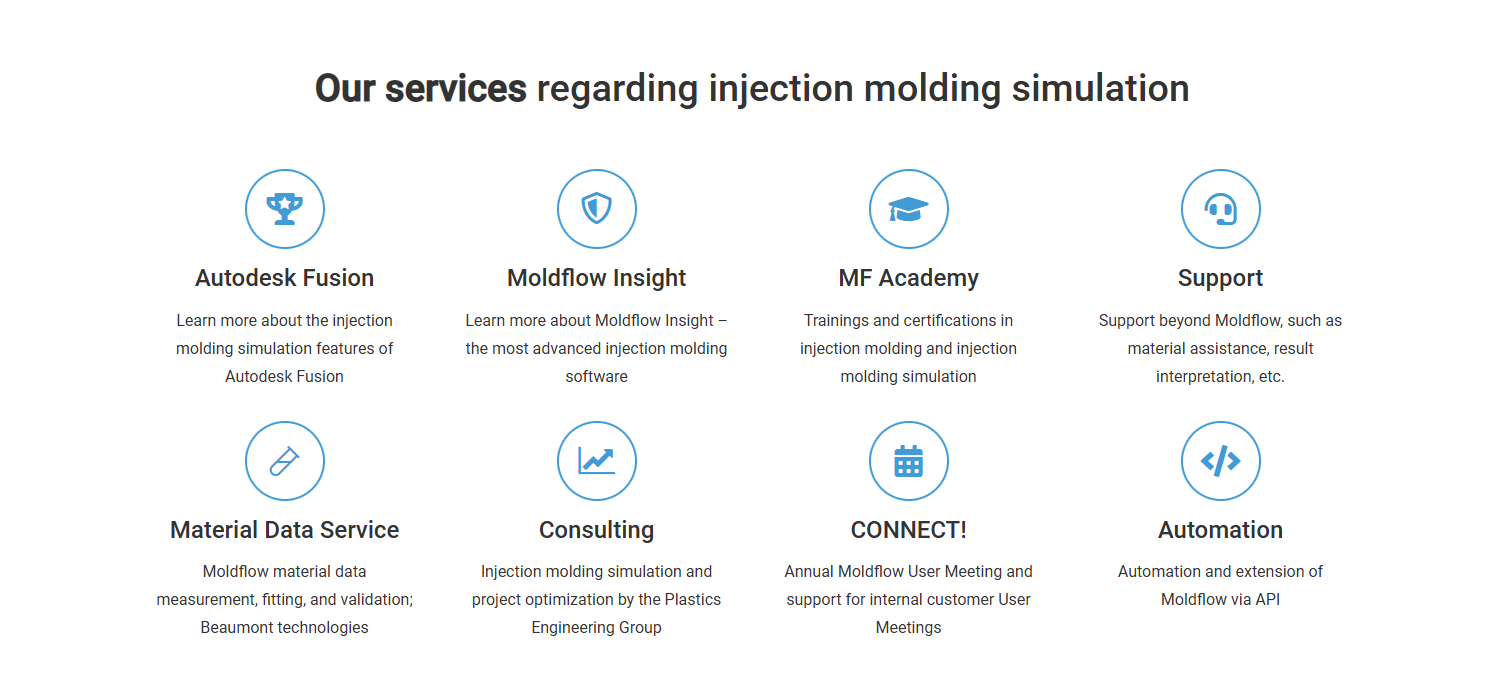 Our services regarding injection molding simulation

Autodesk Fusion

Learn more about the injection molding simulation features of Autodesk Fusion

Moldflow Insight

Learn more about Moldflow Insight – the most advanced injection molding software

MF Academy

Trainings and certifications in injection molding and injection molding simulation

Support

Support beyond Moldflow, such as material assistance, result interpretation, etc.

Material Data Service

Moldflow material data measurement, fitting, and validation; Beaumont technologies

Consulting

Injection molding simulation and project optimization by the Plastics Engineering Group

CONNECT!

Annual Moldflow User Meeting and support for internal customer User Meetings

Automation

Automation and extension of Moldflow via API